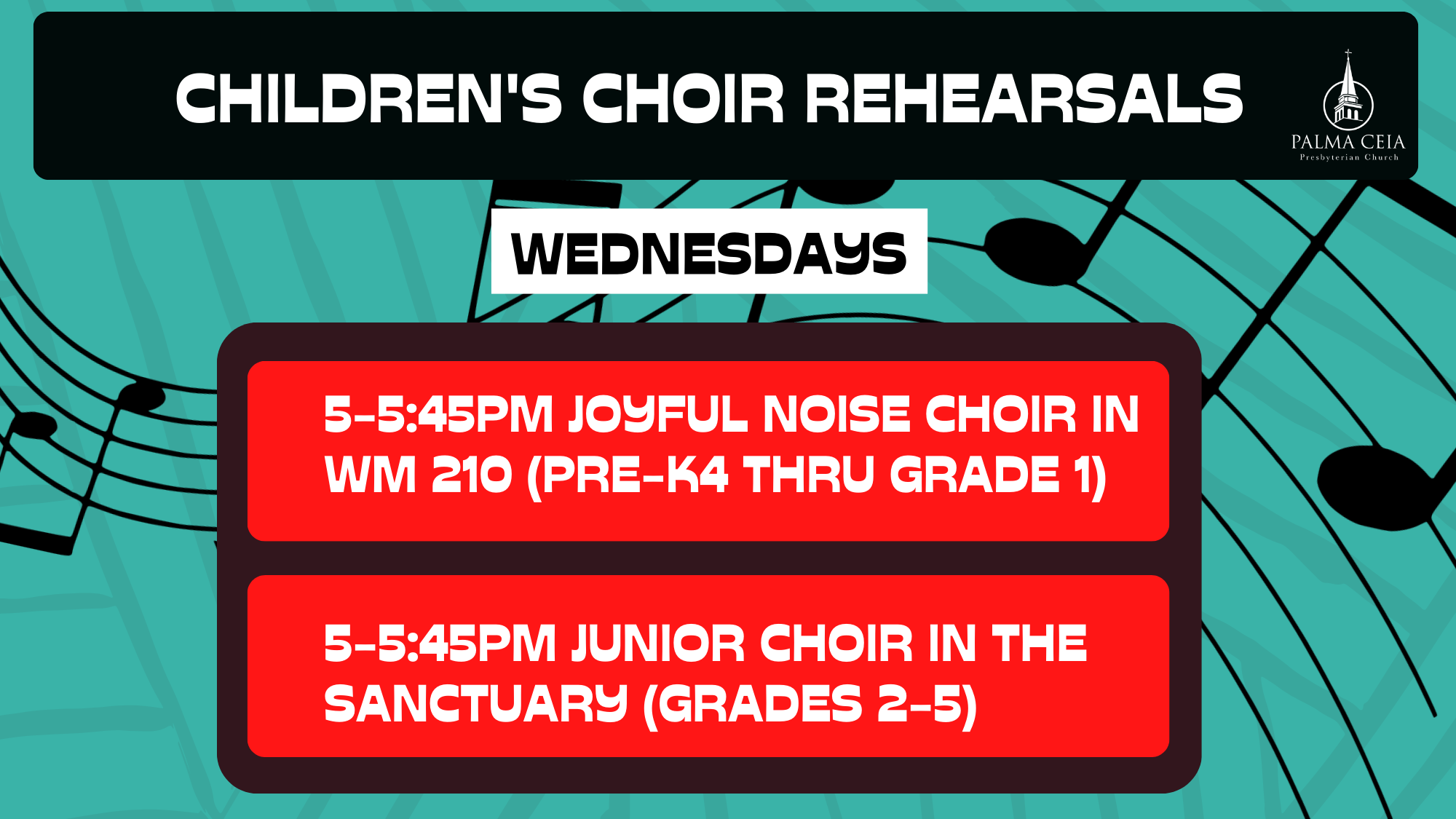 CHILDREN'S CHOIR REHEARSALS

PALMA CEIA
Presbyterian Church

WEDNESDAYS

5-5:45PM JOYFUL NOISE CHOIR IN WM 210 (PRE-K4 THRU GRADE 1)

5-5:45PM JUNIOR CHOIR IN THE SANCTUARY (GRADES 2-5)